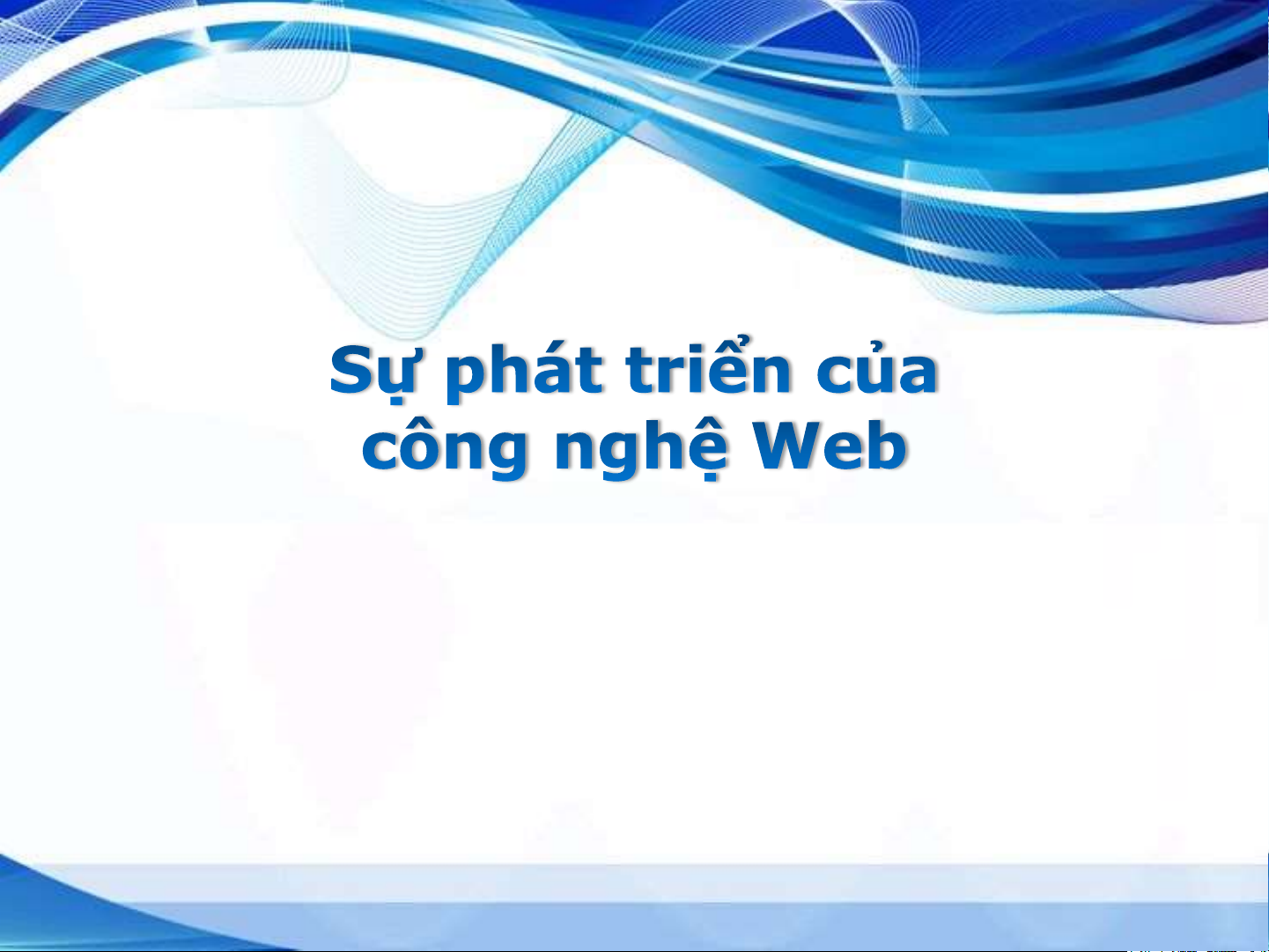 Sự phát triển của công nghệ Web